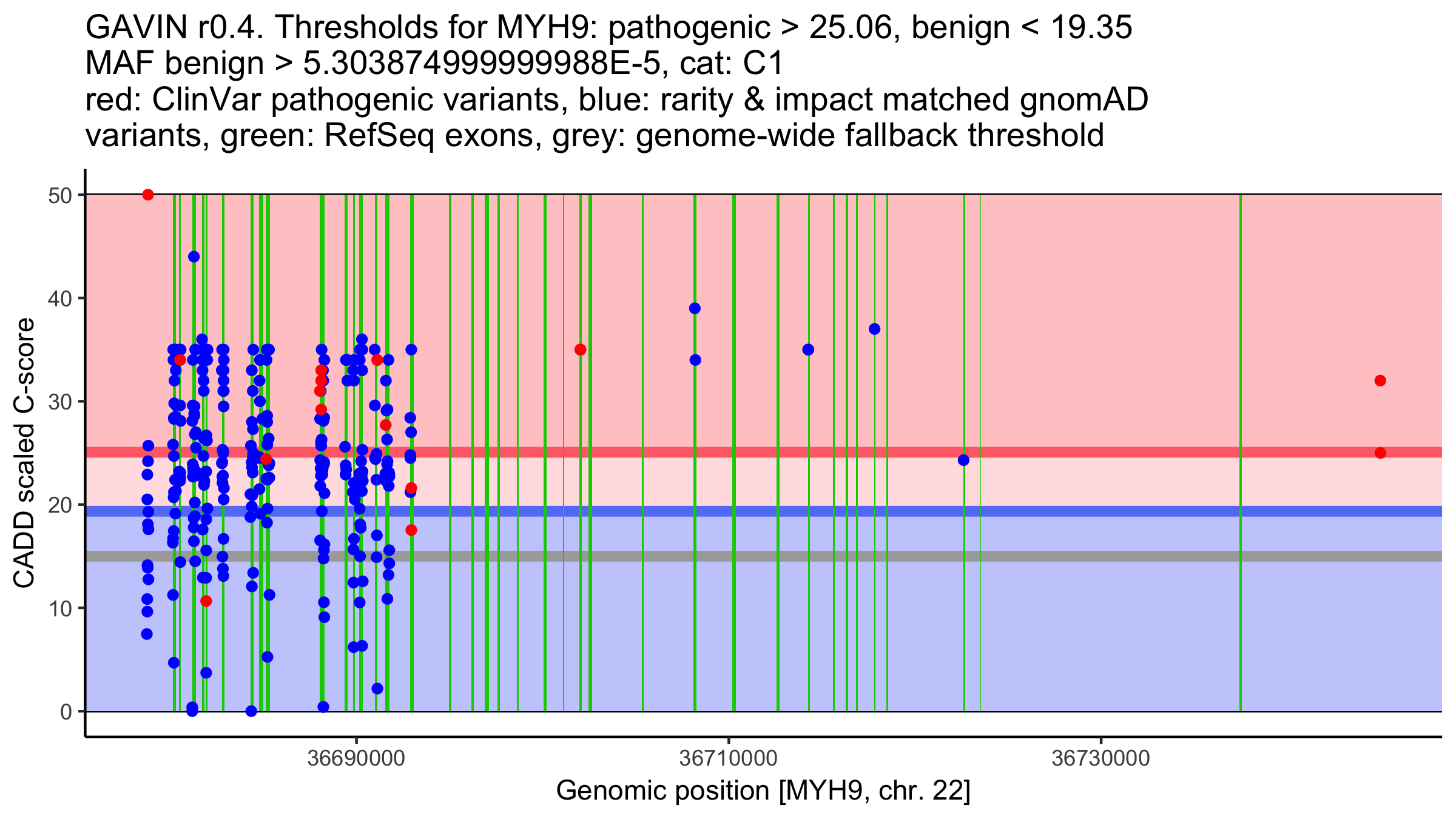 GAVIN r0.4. Thresholds for MYH9: pathogenic > 25.06, benign < 19.35
MAF benign > 5.303874999999988E-5, cat: C1
red: ClinVar pathogenic variants, blue: rarity & impact matched gnomAD variants, green: RefSeq exons, grey: genome-wide fallback threshold

CADD scaled C-score

50
40
30
20
10
0

36690000
36710000
36730000

Genomic position [MYH9, chr. 22]